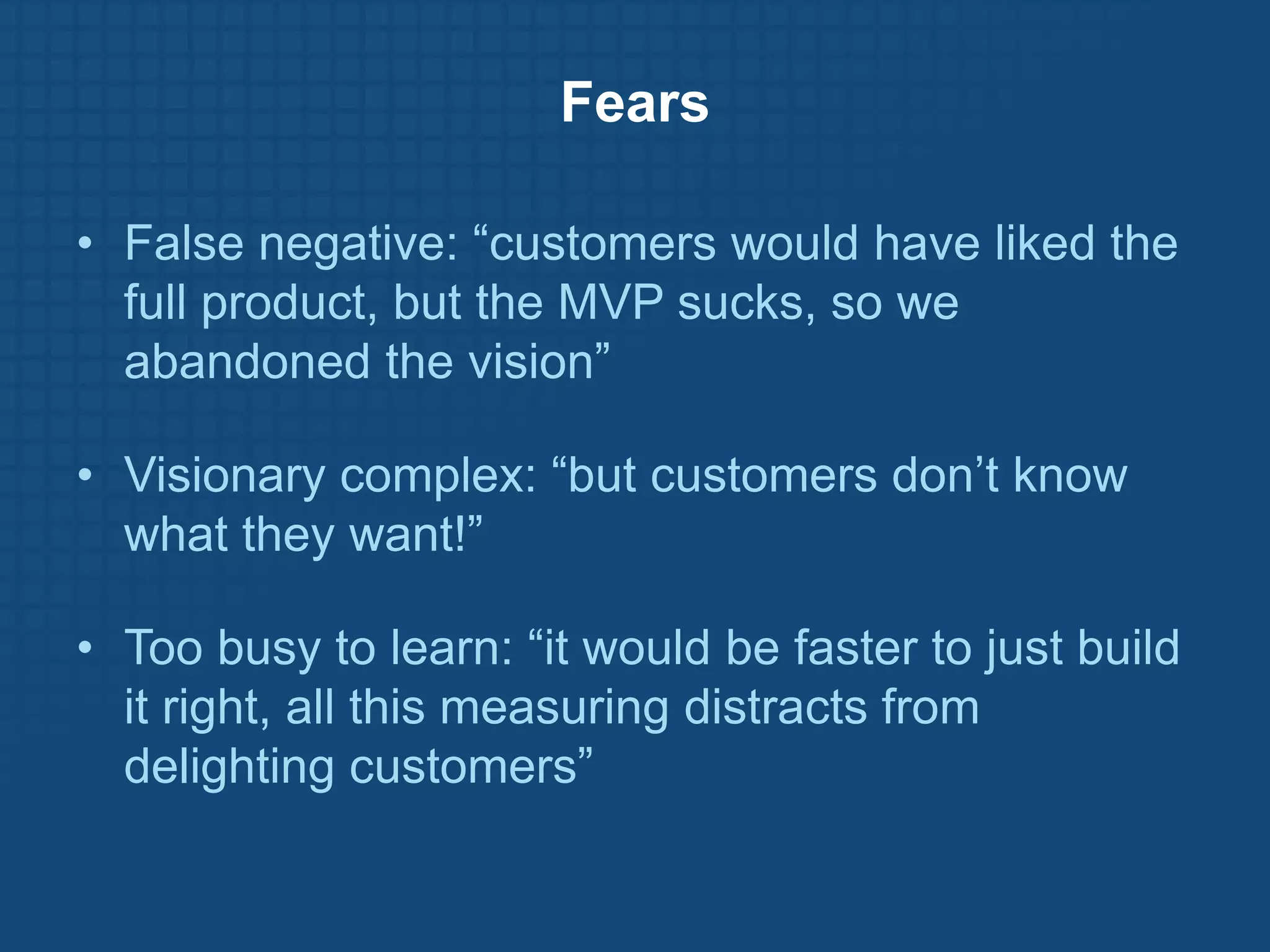 Fears

• False negative: “customers would have liked the full product, but the MVP sucks, so we abandoned the vision”

• Visionary complex: “but customers don’t know what they want!”

• Too busy to learn: “it would be faster to just build it right, all this measuring distracts from delighting customers”